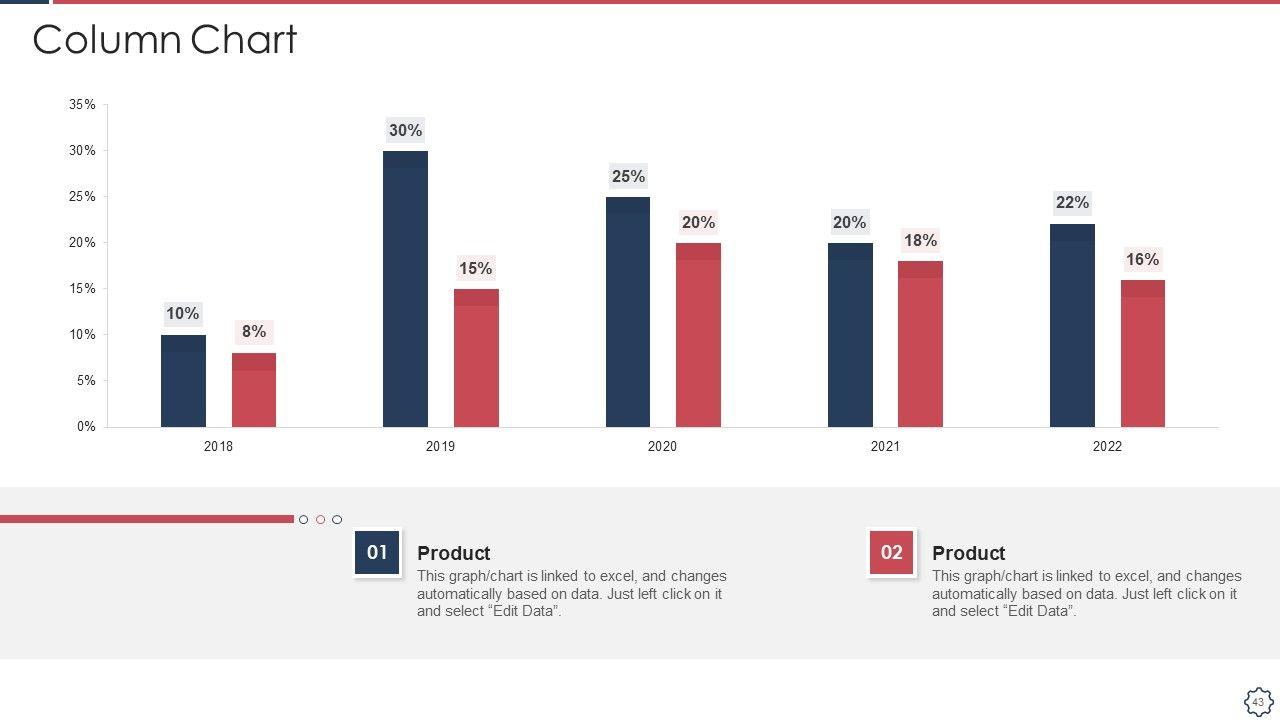 Column Chart

35%
30%
25%
20%
15%
10%
5%
0%

10%
8%
30%
15%
25%
20%
20%
18%
22%
16%

2018
2019
2020
2021
2022

01
Product
This graph/chart is linked to excel, and changes automatically based on data. Just left click on it and select “Edit Data”.

02
Product
This graph/chart is linked to excel, and changes automatically based on data. Just left click on it and select “Edit Data”.

43